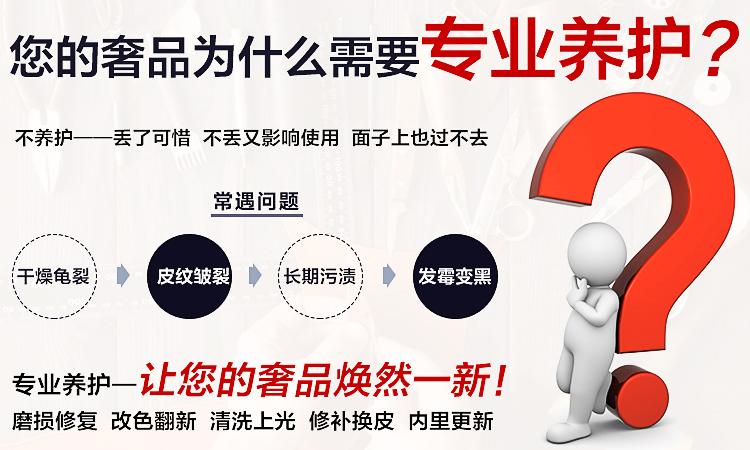 您的奢品为什么需要专业养护？

不养护——丢了可惜 不丢又影响使用 面子上也过不去

常遇问题

干燥龟裂 皮纹皱裂 长期污渍 发霉变黑

专业养护—让您的奢品焕然一新！

磨损修复 改色翻新 清洗上光 修补换皮 内里更新